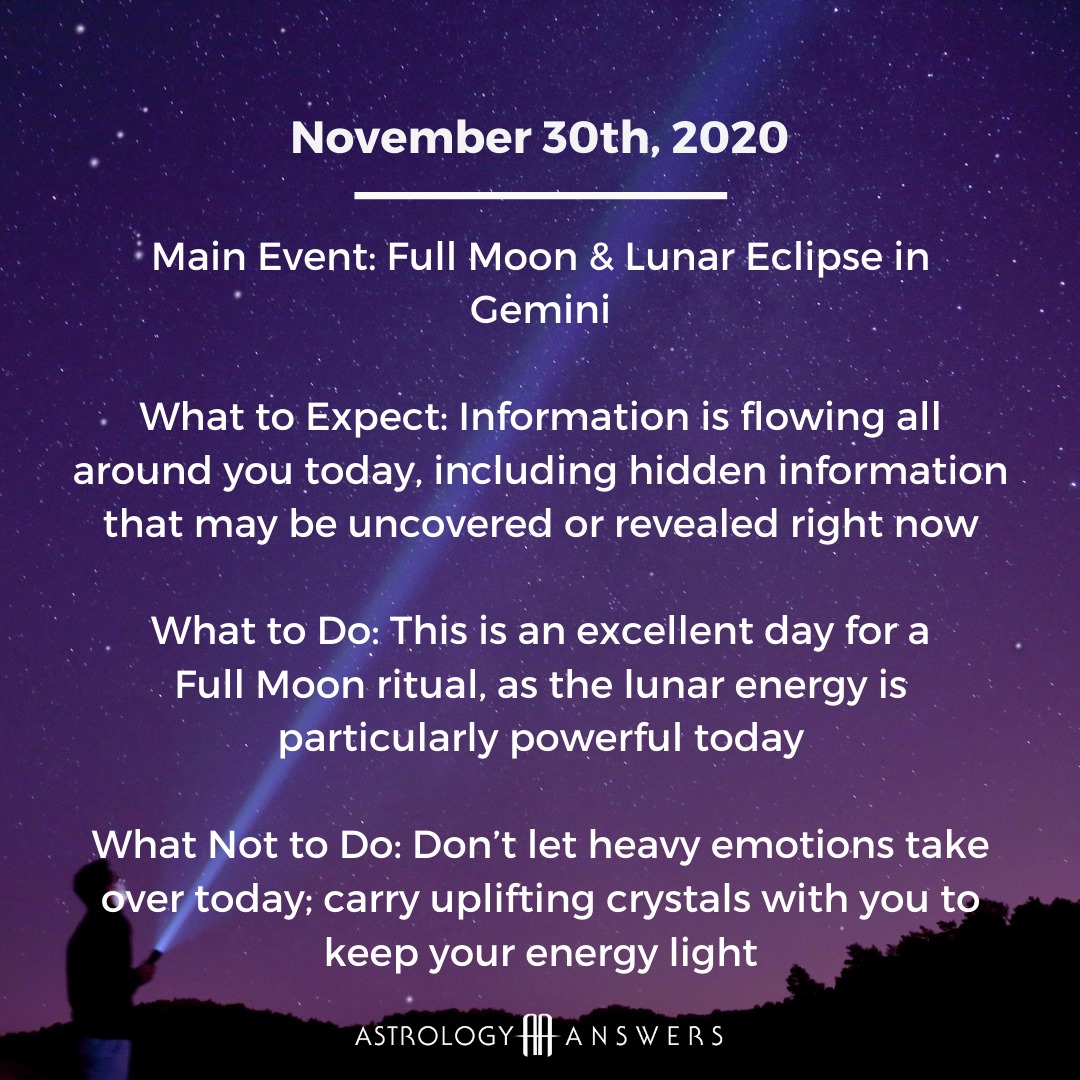 November 30th, 2020

Main Event: Full Moon & Lunar Eclipse in Gemini

What to Expect: Information is flowing all around you today, including hidden information that may be uncovered or revealed right now

What to Do: This is an excellent day for a Full Moon ritual, as the lunar energy is particularly powerful today

What Not to Do: Don't let heavy emotions take over today; carry uplifting crystals with you to keep your energy light

ASTROLOGY ANSWERS